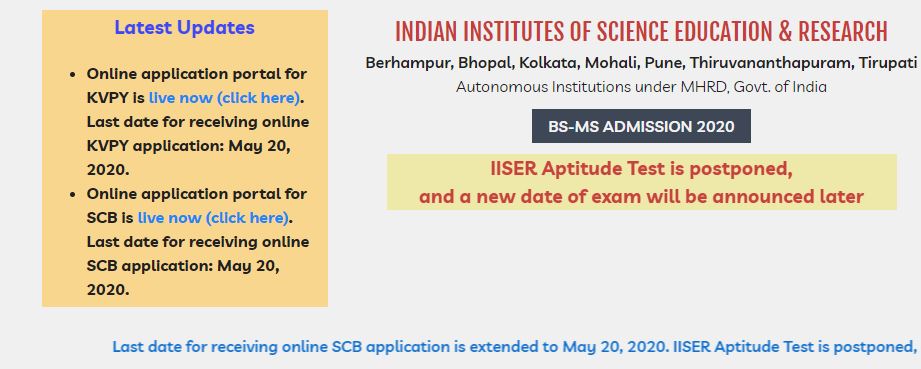 Latest Updates

- Online application portal for KVPY is live now (click here). Last date for receiving online KVPY application: May 20, 2020.
- Online application portal for SCB is live now (click here). Last date for receiving online SCB application: May 20, 2020.

INDIAN INSTITUTES OF SCIENCE EDUCATION & RESEARCH

Berhampur, Bhopal, Kolkata, Mohali, Pune, Thiruvananthapuram, Tirupati

Autonomous Institutions under MHRD, Govt. of India

BS-MS ADMISSION 2020

IISER Aptitude Test is postponed, and a new date of exam will be announced later

Last date for receiving online SCB application is extended to May 20, 2020. IISER Aptitude Test is postponed,